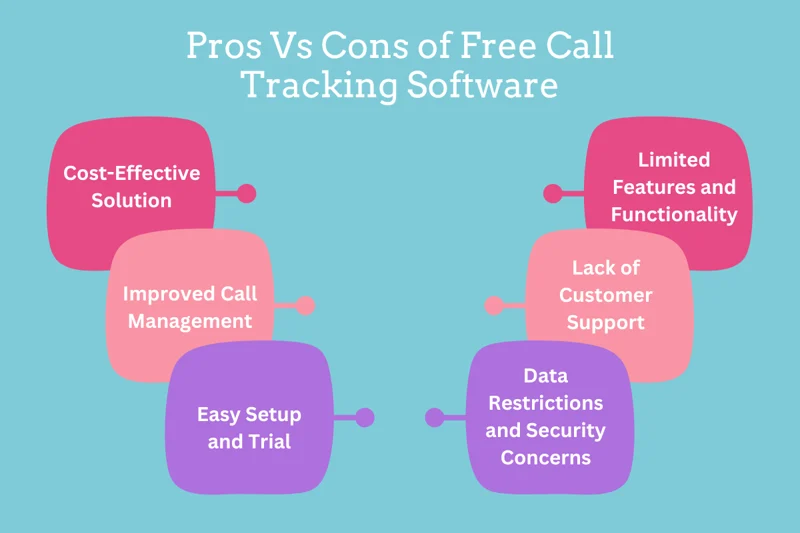 Pros Vs Cons of Free Call Tracking Software

Cost-Effective Solution

Improved Call Management

Easy Setup and Trial

Limited Features and Functionality

Lack of Customer Support

Data Restrictions and Security Concerns